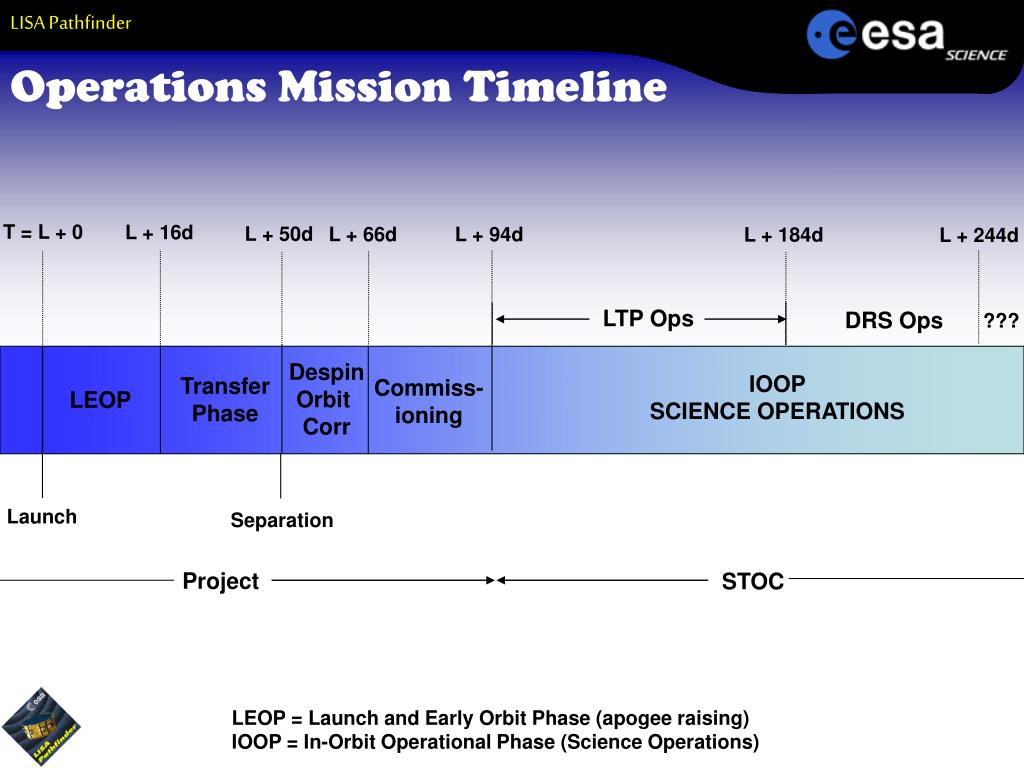 LISA Pathfinder

esa SCIENCE

Operations Mission Timeline

T = L + 0
L + 16d
L + 50d
L + 66d
L + 94d
L + 184d
L + 244d

LTP Ops
DRS Ops
???

LEOP
Transfer Phase
Despin Orbit Corr
Commissioning
IOOP
SCIENCE OPERATIONS

Launch
Separation

Project
STOC

esa LISA Pathfinder

LEOP = Launch and Early Orbit Phase (apogee raising)
IOOP = In-Orbit Operational Phase (Science Operations)